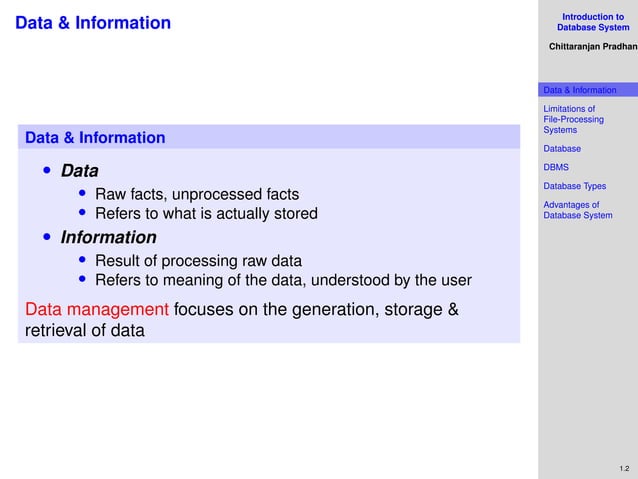 Data & Information

Data & Information

- Data
  - Raw facts, unprocessed facts
  - Refers to what is actually stored
- Information
  - Result of processing raw data
  - Refers to meaning of the data, understood by the user

Data management focuses on the generation, storage & retrieval of data

Introduction to Database System

Chittaranjan Pradhan

Data & Information

Limitations of File-Processing Systems

Database

DBMS

Database Types

Advantages of Database System

1.2